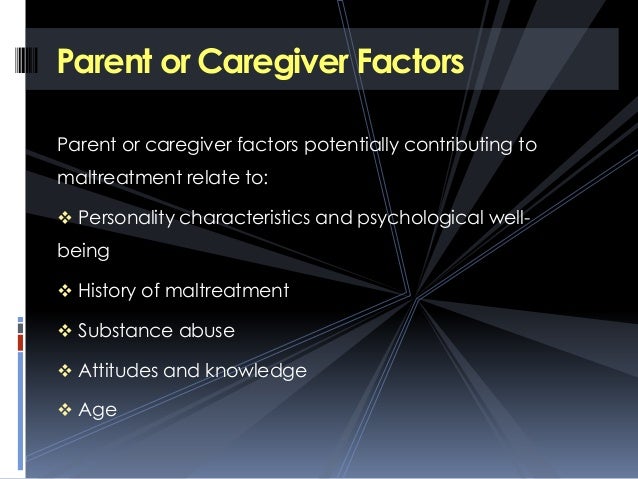 Parent or Caregiver Factors

Parent or caregiver factors potentially contributing to maltreatment relate to:

❖ Personality characteristics and psychological well-being

❖ History of maltreatment

❖ Substance abuse

❖ Attitudes and knowledge

❖ Age